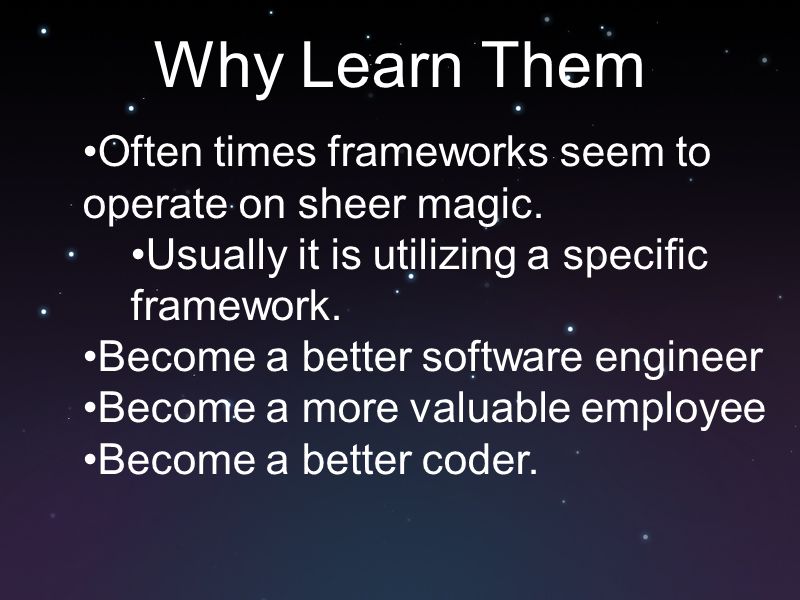 Why Learn Them

•Often times frameworks seem to operate on sheer magic.

•Usually it is utilizing a specific framework.

•Become a better software engineer

•Become a more valuable employee

•Become a better coder.